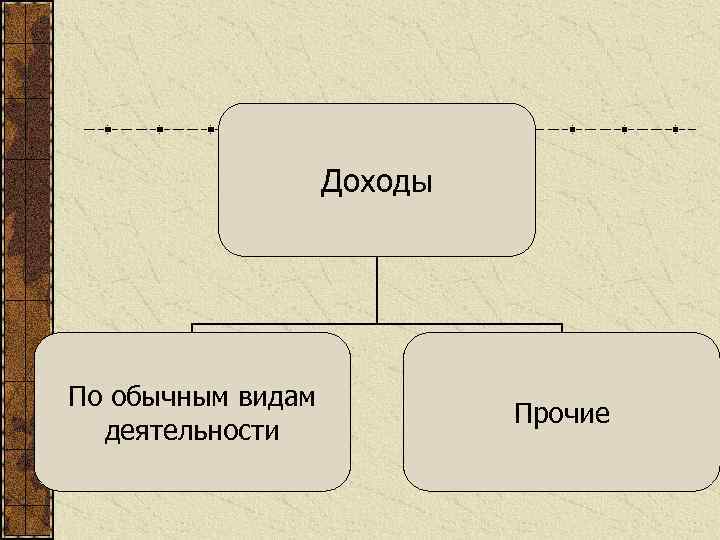 Доходы

По обычным видам деятельности

Прочие